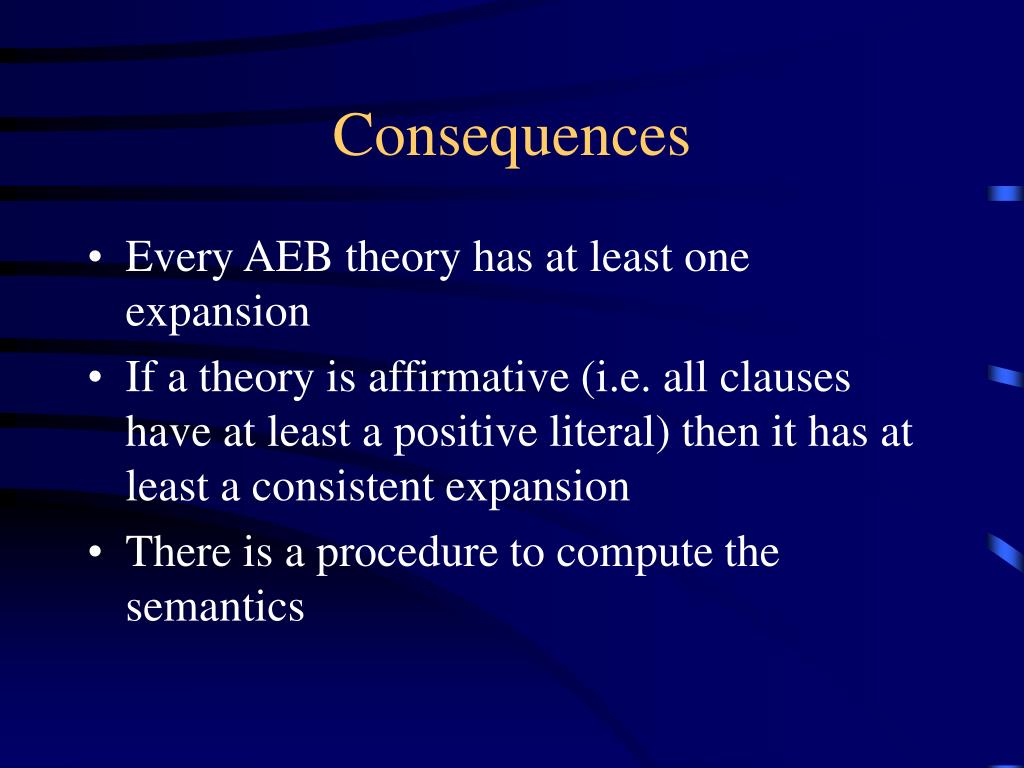 Consequences

• Every AEB theory has at least one expansion
• If a theory is affirmative (i.e. all clauses have at least a positive literal) then it has at least a consistent expansion
• There is a procedure to compute the semantics